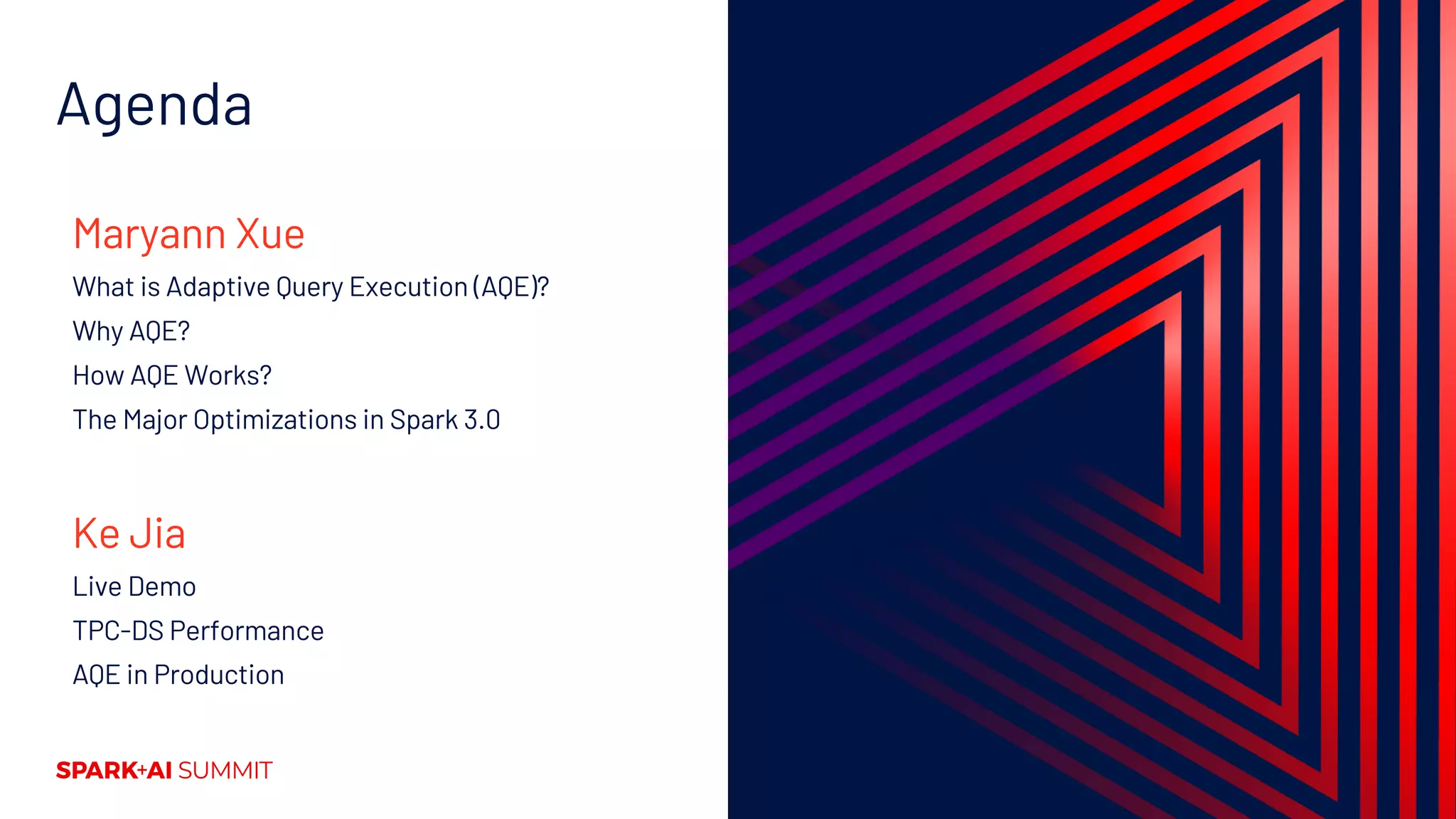 Agenda

Maryann Xue

What is Adaptive Query Execution (AQE)?

Why AQE?

How AQE Works?

The Major Optimizations in Spark 3.0

Ke Jia

Live Demo

TPC-DS Performance

AQE in Production

SPARK+AI SUMMIT